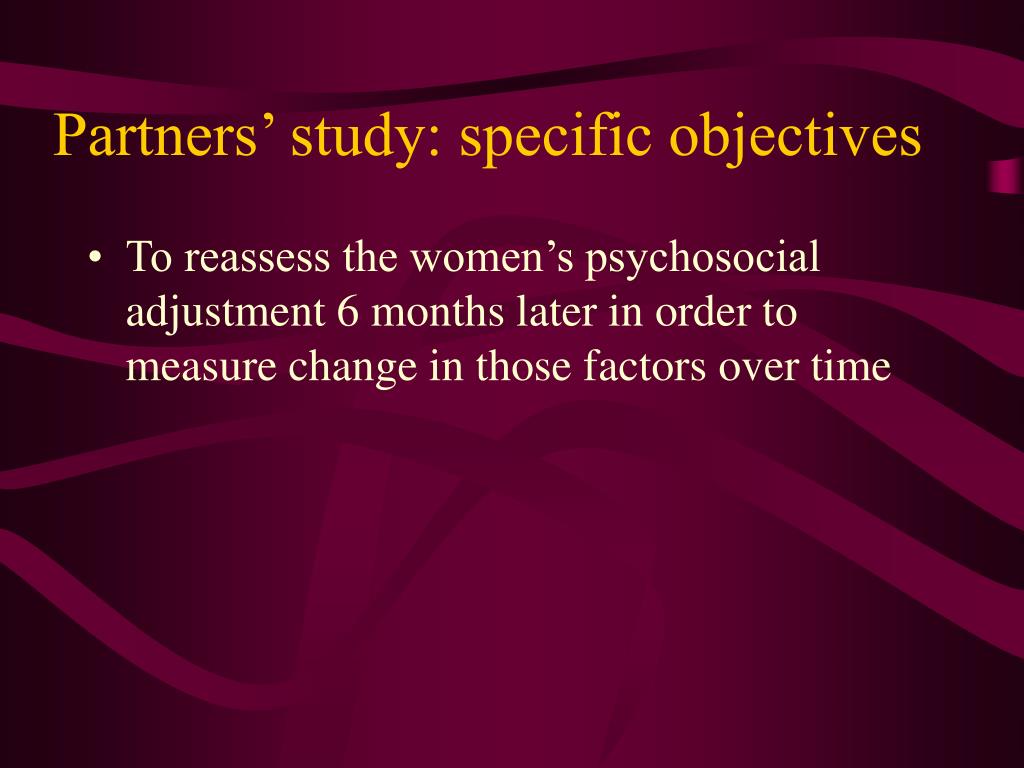 Partners’ study: specific objectives

• To reassess the women’s psychosocial adjustment 6 months later in order to measure change in those factors over time